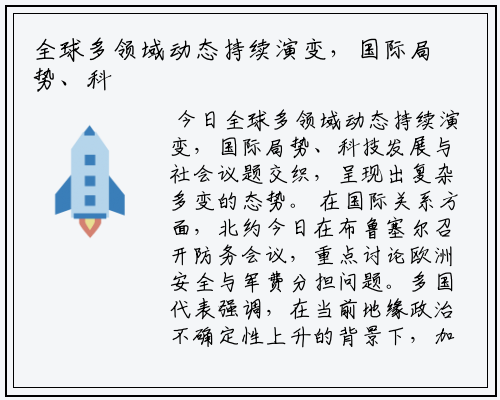 全球多领域动态持续演变，国际局势、科

今日全球多领域动态持续演变，国际局势、科技发展与社会议题交织，呈现出复杂多变的态势。在国际关系方面，北约今日在布鲁塞尔召开防务会议，重点讨论欧洲安全与军费分担问题。多国代表强调，在当前地缘政治不确定性上升的背景下，加